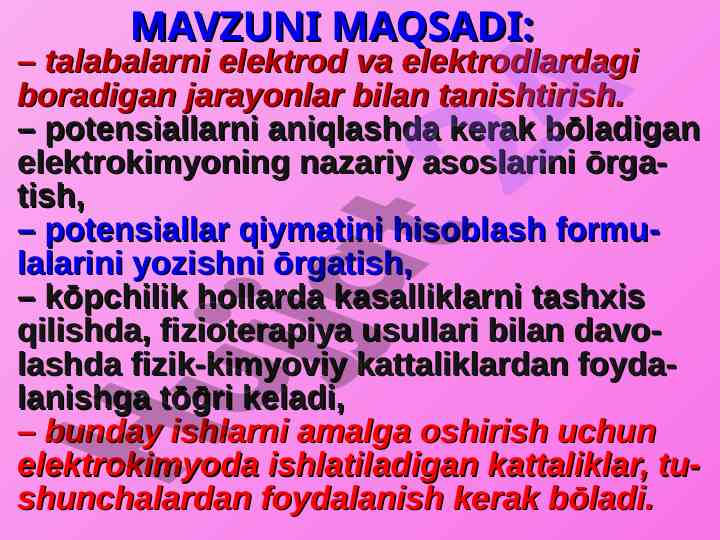 MAVZUNI MAQSADI:

– talabalarni elektrod va elektrodlardagi boradigan jarayonlar bilan tanishtirish.

– potensiallarni aniqlashda kerak bōladigan elektrokimyoning nazariy asoslarini ōrgatish,

– potensiallar qiymatini hisoblash formulalarini yozishni ōrgatish,

– kōpchilik hollarda kasalliklarni tashxis qilishda, fizioterapiya usullari bilan davolashda fizik-kimyoviy kattaliklardan foydalanishga tōğri keladi,

– bunday ishlarni amalga oshirish uchun elektrokimyoda ishlatiladigan kattaliklar, tushunchalardan foydalanish kerak bōladi.